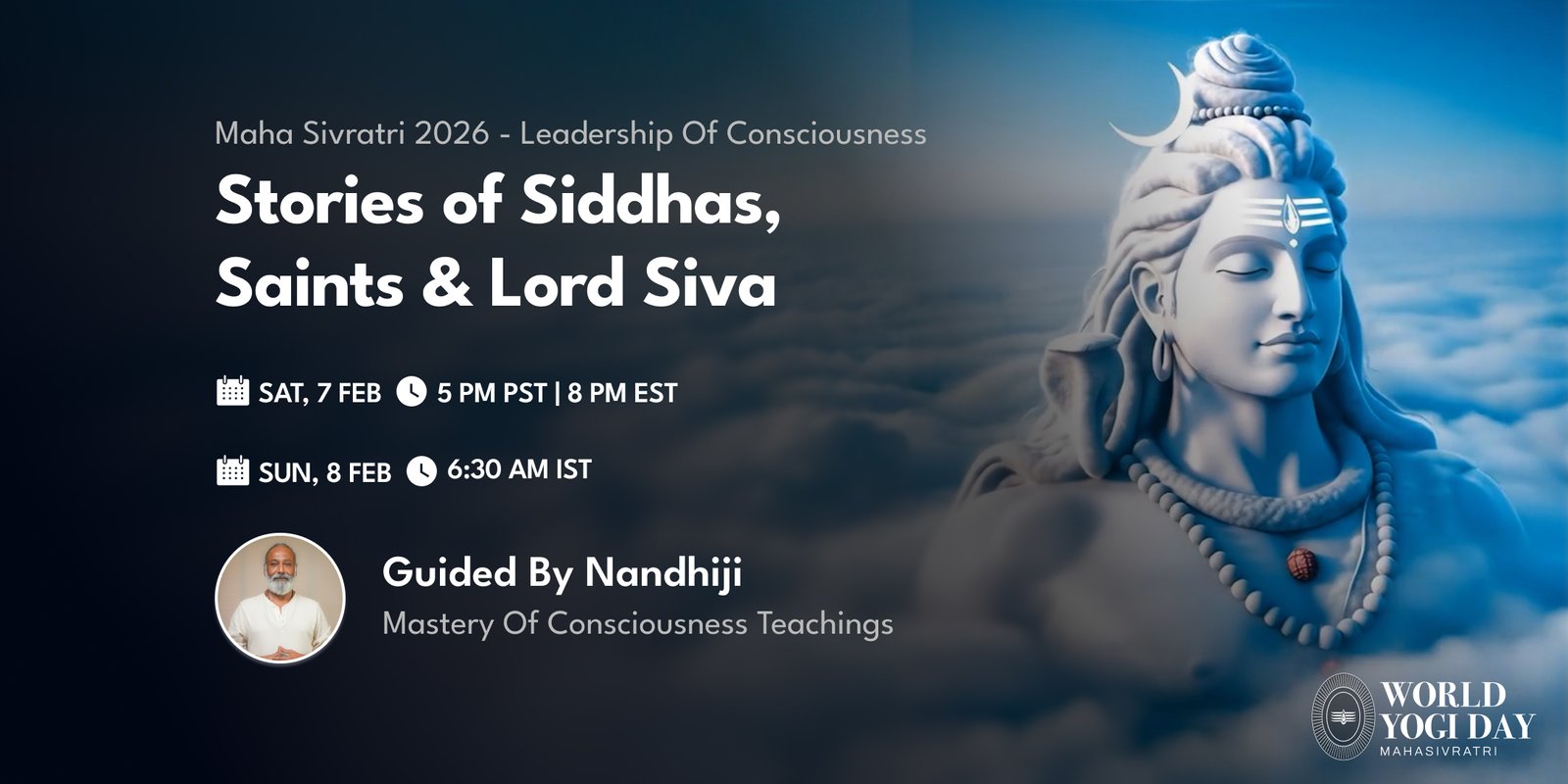 Maha Sivratri 2026 - Leadership Of Consciousness

Stories of Siddhas, Saints & Lord Siva

SAT, 7 FEB 5 PM PST | 8 PM EST

SUN, 8 FEB 6:30 AM IST

Guided By Nandhiji
Mastery Of Consciousness Teachings

WORLD YOGI DAY
MAHASIVRATRI